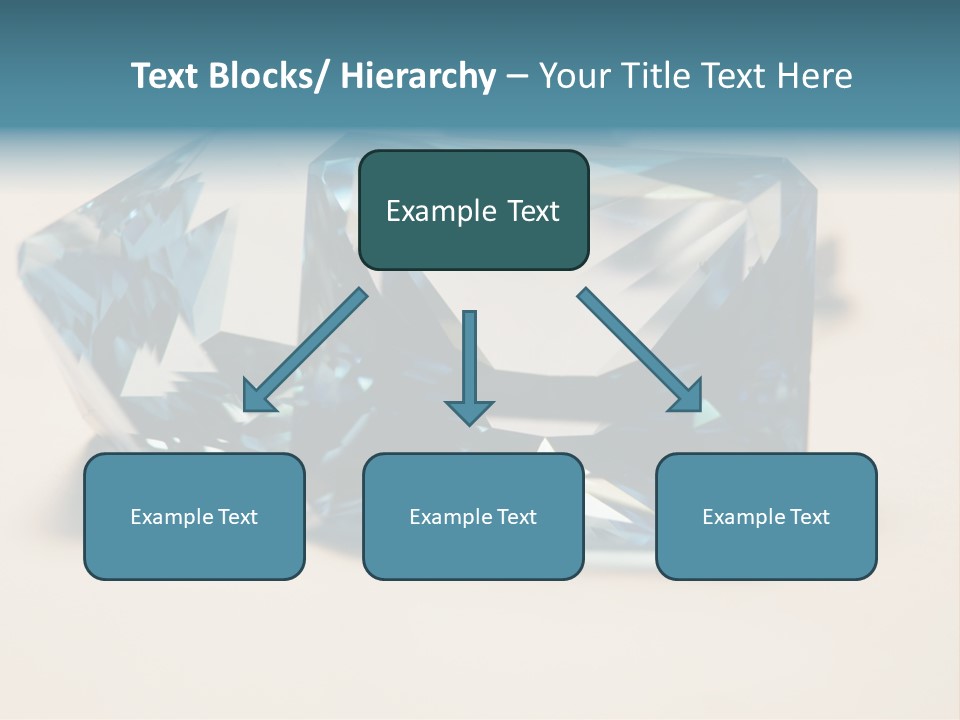 Text Blocks/ Hierarchy – Your Title Text Here

Example Text

Example Text

Example Text

Example Text